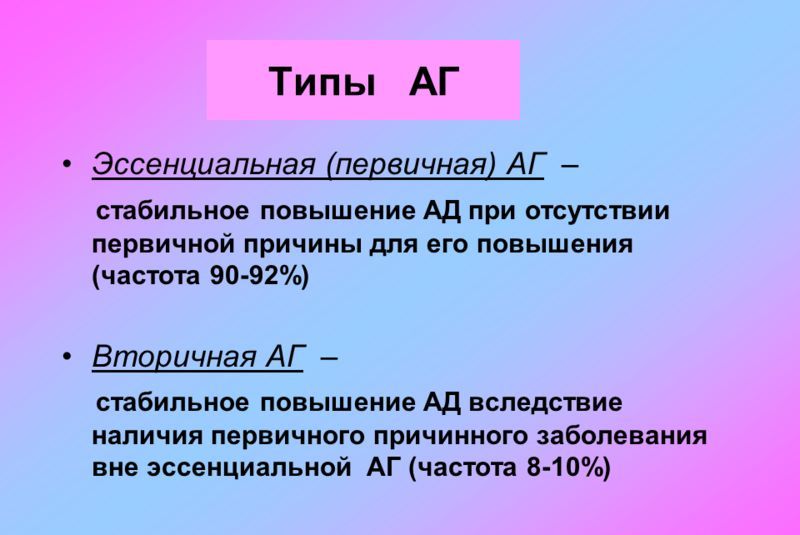 Типы АГ

• Эссенциальная (первичная) АГ –

стабильное повышение АД при отсутствии первичной причины для его повышения (частота 90-92%)

• Вторичная АГ –

стабильное повышение АД вследствие наличия первичного причинного заболевания вне эссенциальной АГ (частота 8-10%)